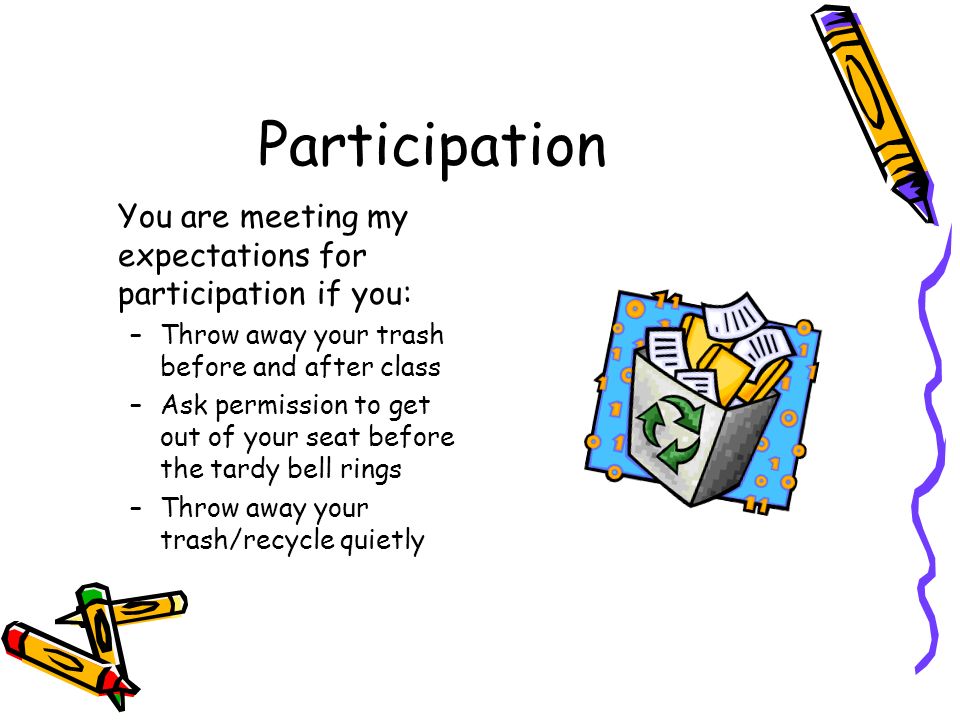 Participation

You are meeting my expectations for participation if you:

– Throw away your trash before and after class
– Ask permission to get out of your seat before the tardy bell rings
– Throw away your trash/recycle quietly